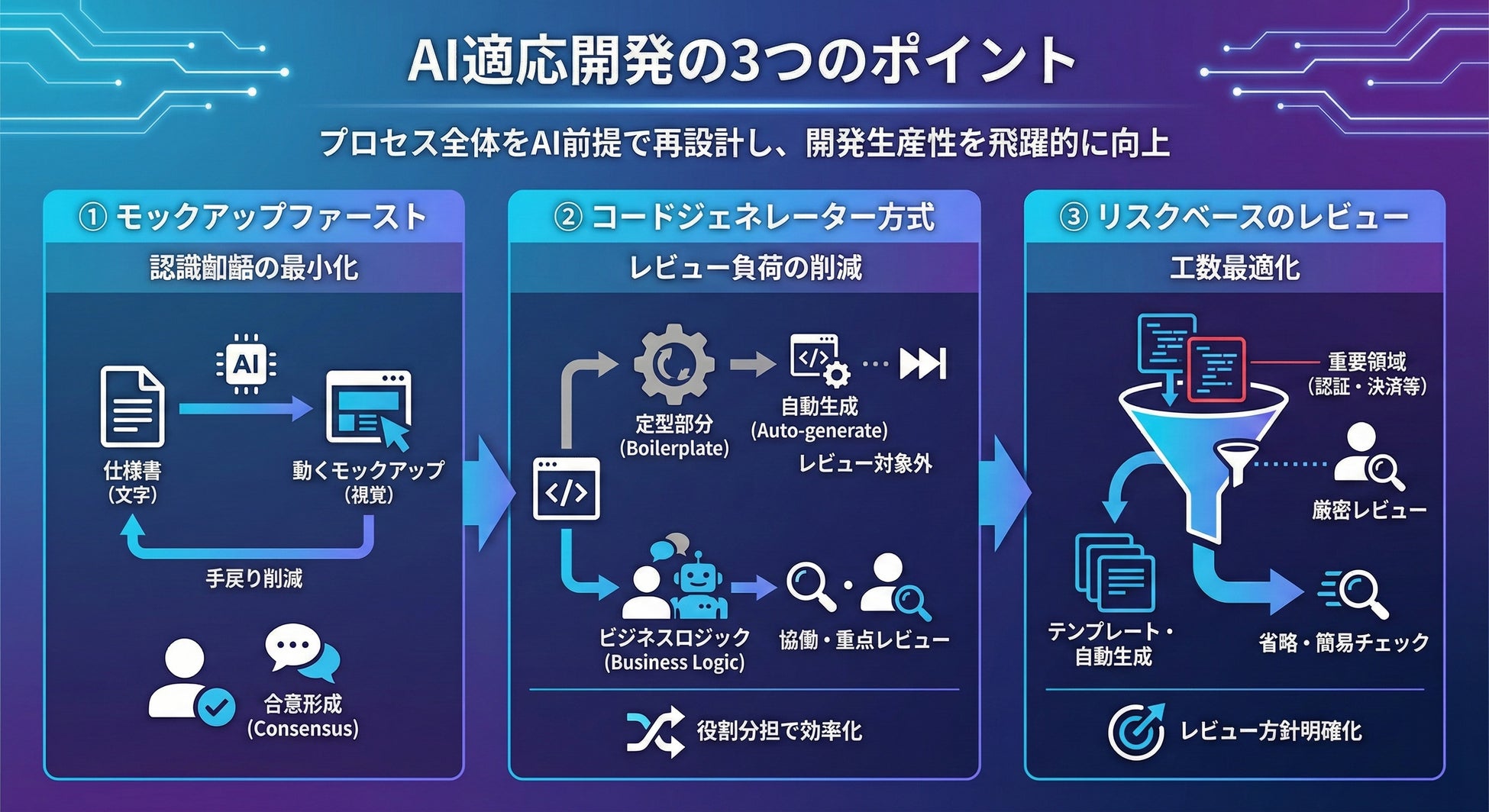 AI適応開発の3つのポイント

プロセス全体をAI前提で再設計し、開発生産性を飛躍的に向上

① モックアップファースト

認識齟齬の最小化

AI

仕様書
(文字)

動くモックアップ
(視覚)

手戻り削減

合意形成
(Consensus)

② コードジェネレーター方式

レビュー負荷の削減

定型部分
(Boilerplate)

自動生成
(Auto-generate)

レビュー対象外

ビジネスロジック
(Business Logic)

協働・重点レビュー

役割分担で効率化

③ リスクベースのレビュー

工数最適化

重要領域
(認証・決済等)

厳密レビュー

テンプレート・
自動生成

省略・簡易チェック

レビュー方針明確化